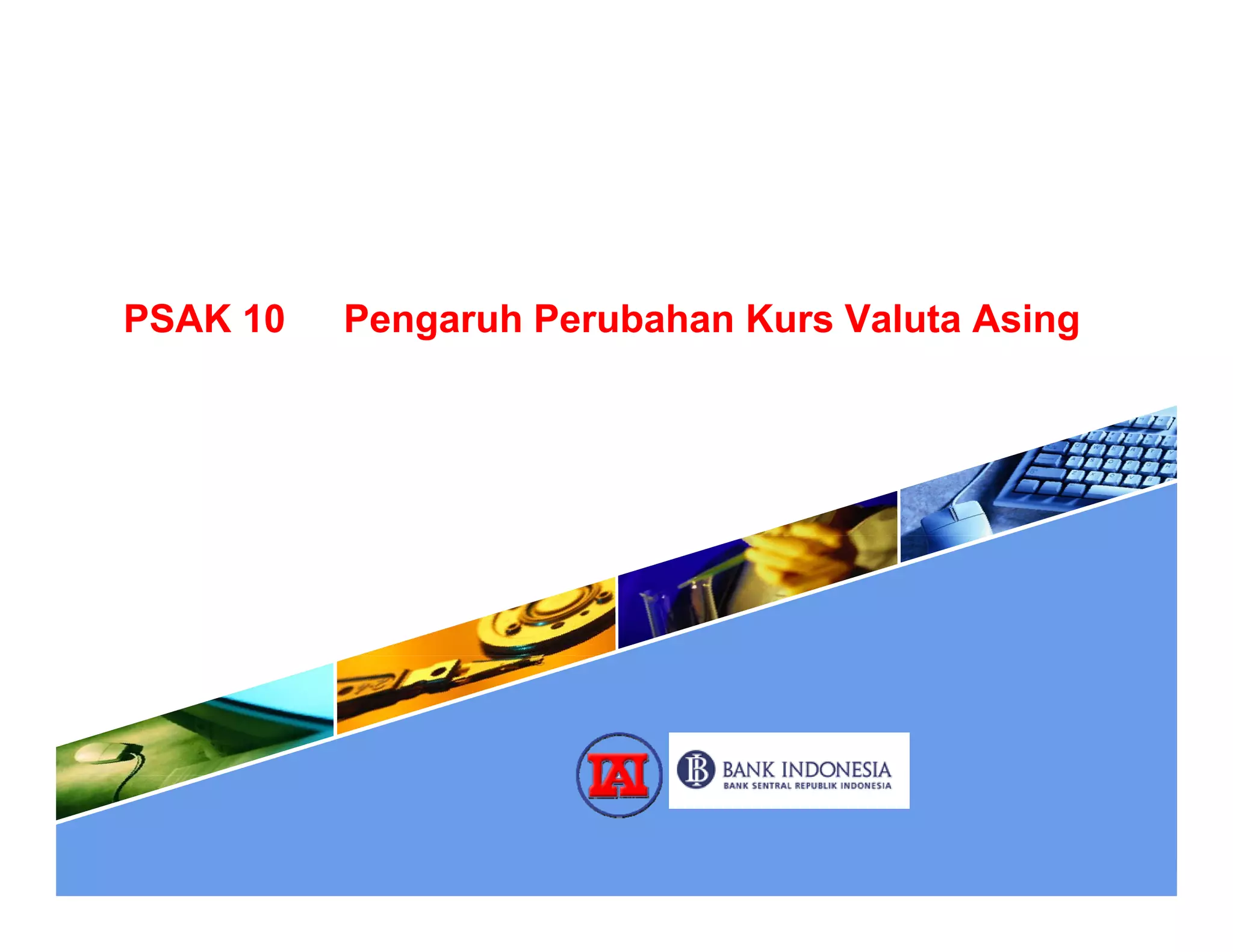 PSAK 10 Pengaruh Perubahan Kurs Valuta Asing

IAI

BI BANK INDONESIA
BANK SENTRAL REPUBLIK INDONESIA